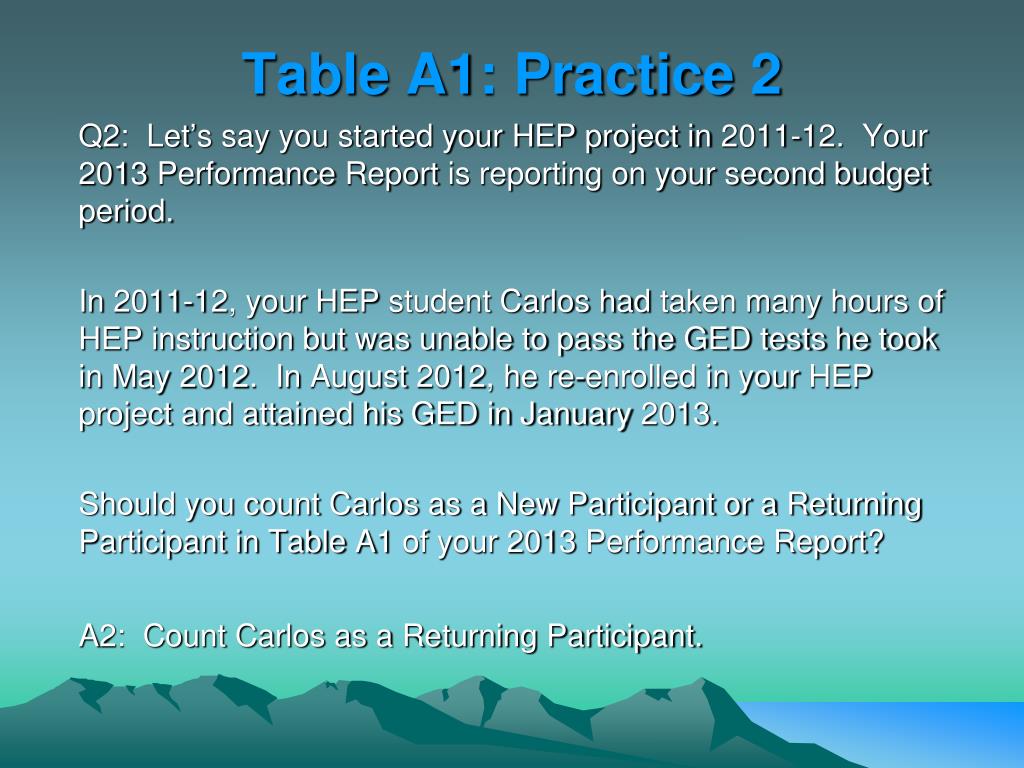 Table A1: Practice 2

Q2: Let’s say you started your HEP project in 2011-12. Your 2013 Performance Report is reporting on your second budget period.

In 2011-12, your HEP student Carlos had taken many hours of HEP instruction but was unable to pass the GED tests he took in May 2012. In August 2012, he re-enrolled in your HEP project and attained his GED in January 2013.

Should you count Carlos as a New Participant or a Returning Participant in Table A1 of your 2013 Performance Report?

A2: Count Carlos as a Returning Participant.